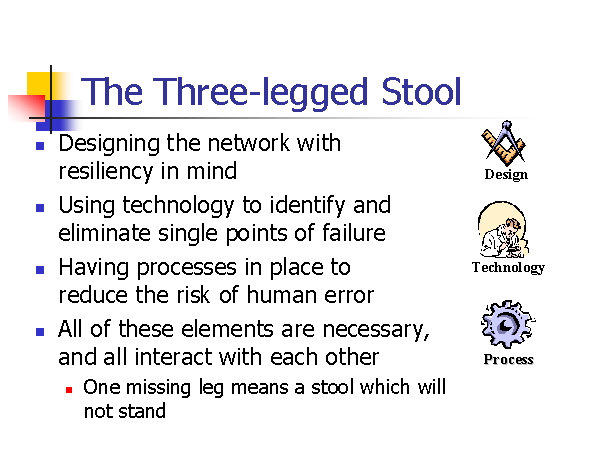 The Three-legged Stool

- Designing the network with resiliency in mind
- Using technology to identify and eliminate single points of failure
- Having processes in place to reduce the risk of human error
- All of these elements are necessary, and all interact with each other
  - One missing leg means a stool which will not stand

Design

Technology

Process